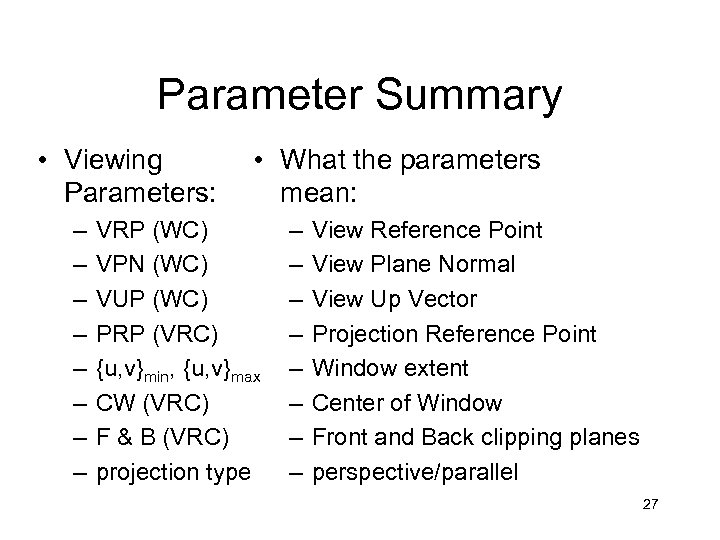 Parameter Summary

• Viewing Parameters:
– VRP (WC)
– VPN (WC)
– VUP (WC)
– PRP (VRC)
– $\{u,v\}_{min}$, $\{u,v\}_{max}$
– CW (VRC)
– F & B (VRC)
– projection type

• What the parameters mean:
– View Reference Point
– View Plane Normal
– View Up Vector
– Projection Reference Point
– Window extent
– Center of Window
– Front and Back clipping planes
– perspective/parallel

27